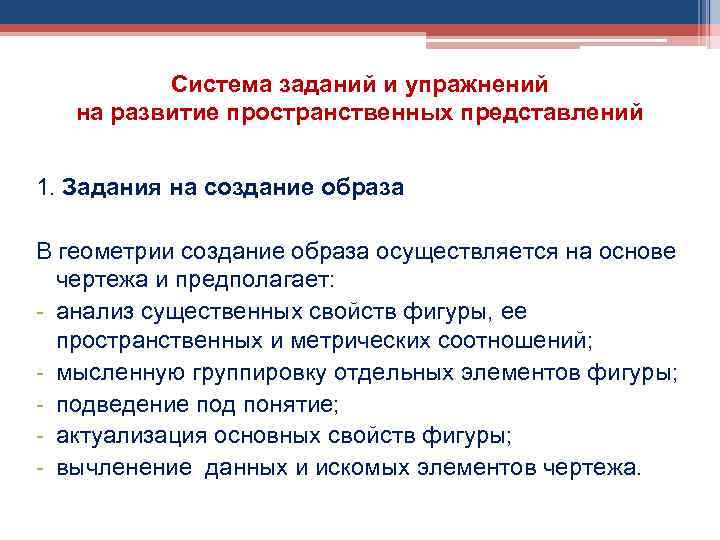 Система заданий и упражнений
на развитие пространственных представлений

1. Задания на создание образа

В геометрии создание образа осуществляется на основе чертежа и предполагает:
- анализ существенных свойств фигуры, ее пространственных и метрических соотношений;
- мысленную группировку отдельных элементов фигуры;
- подведение под понятие;
- актуализация основных свойств фигуры;
- вычленение данных и искомых элементов чертежа.